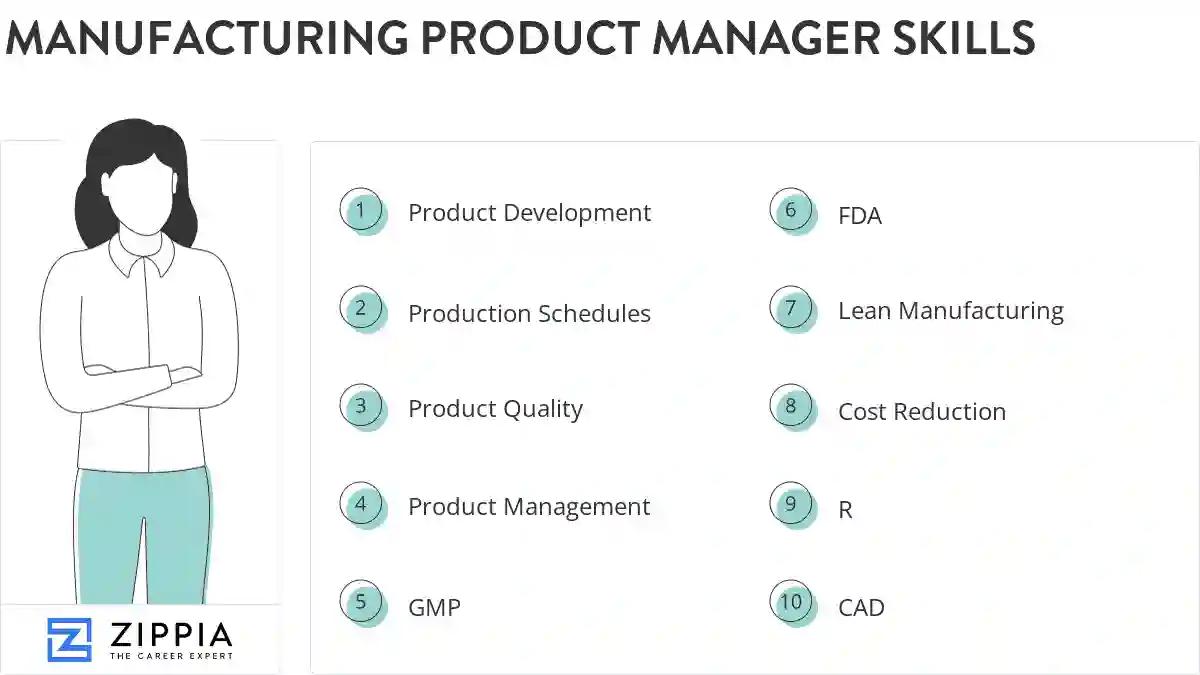 MANUFACTURING PRODUCT MANAGER SKILLS

1 Product Development

2 Production Schedules

3 Product Quality

4 Product Management

5 GMP

6 FDA

7 Lean Manufacturing

8 Cost Reduction

9 R

10 CAD

ZIPPIA
THE CAREER EXPERT